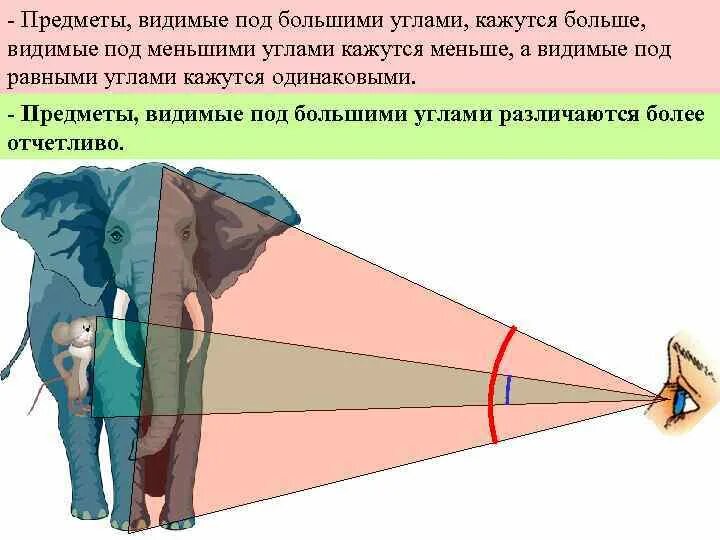 - Предметы, видимые под большими углами, кажутся больше, видимые под меньшими углами кажутся меньше, а видимые под равными углами кажутся одинаковыми.

- Предметы, видимые под большими углами различаются более отчетливо.